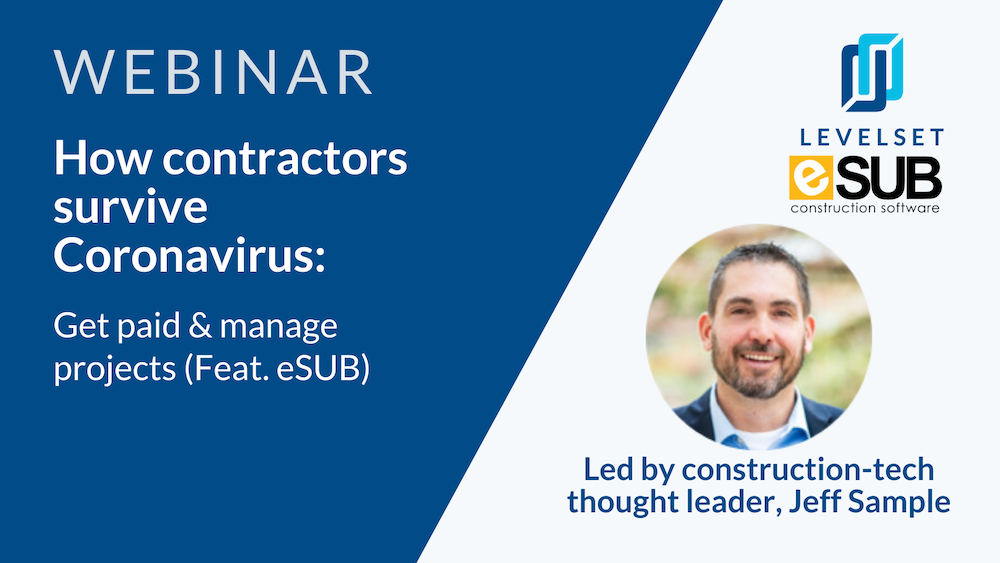 WEBINAR

How contractors survive Coronavirus:

Get paid & manage projects (Feat. eSUB)

LEVELSET

eSUB
construction software

Led by construction-tech thought leader, Jeff Sample